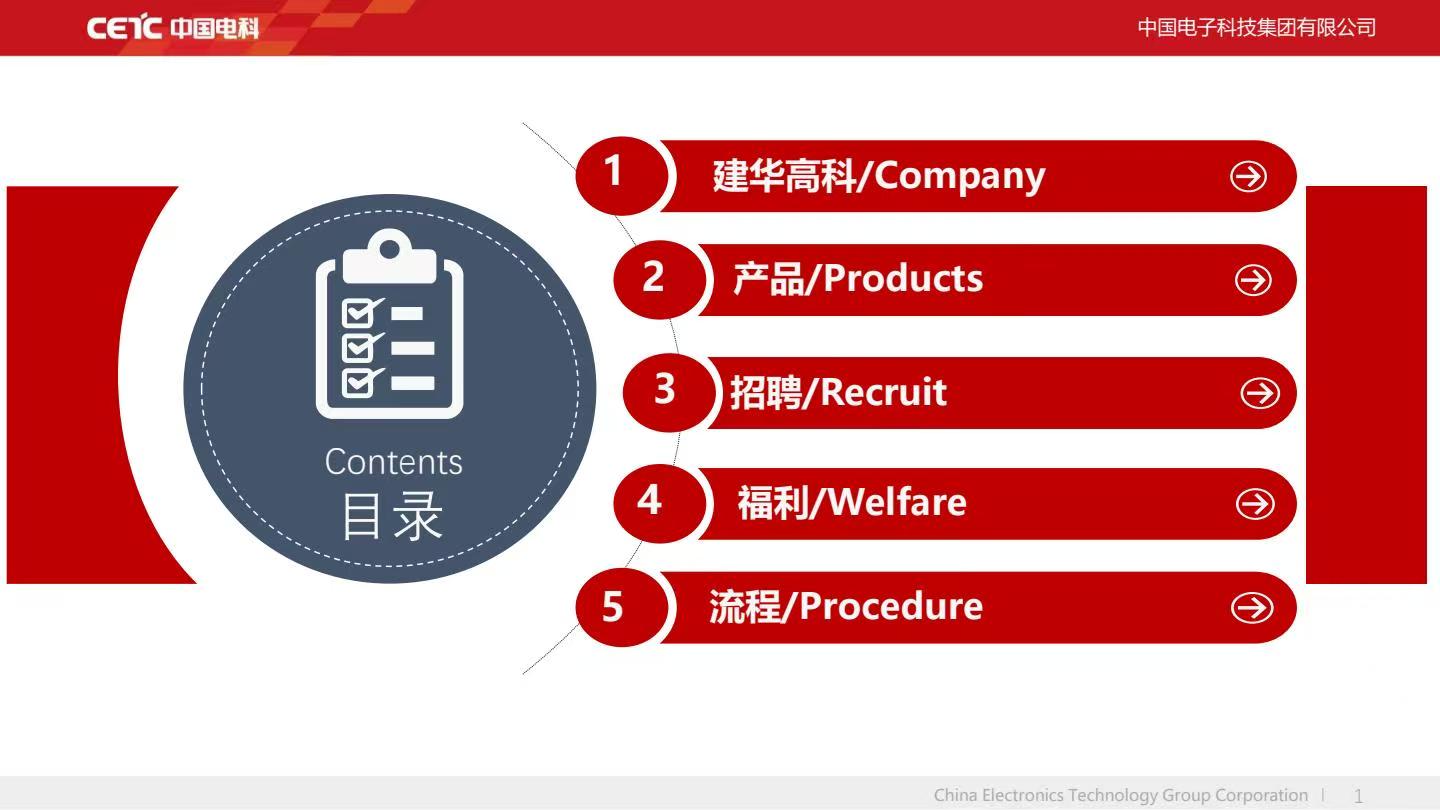 CETC 中国电科

中国电子科技集团有限公司

Contents
目录

1 建华高科/Company

2 产品/Products

3 招聘/Recruit

4 福利/Welfare

5 流程/Procedure

China Electronics Technology Group Corporation | 1